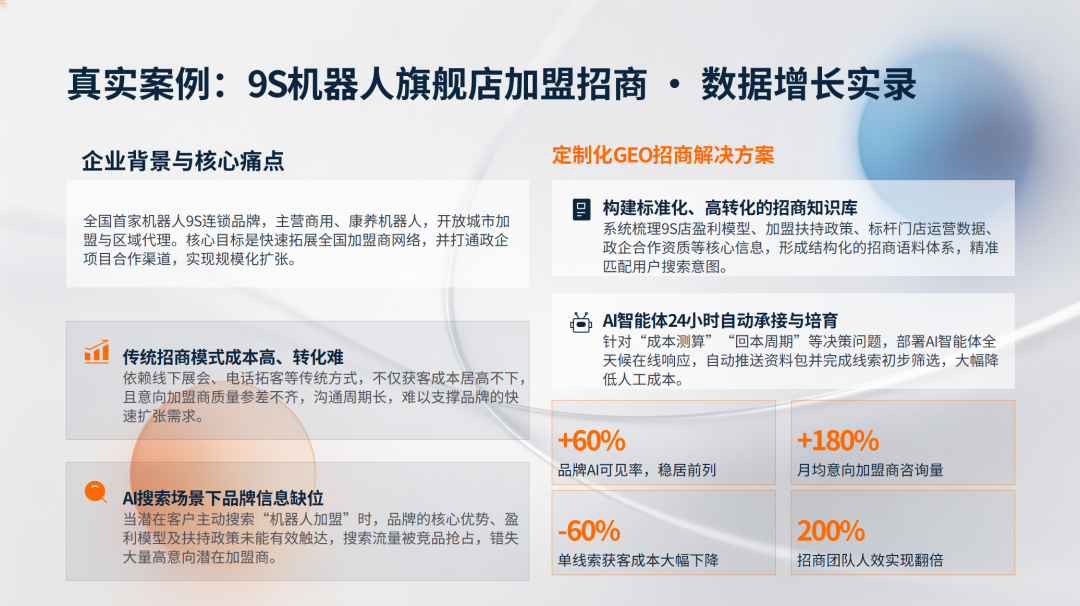 真实案例：9S机器人旗舰店加盟招商 · 数据增长实录

企业背景与核心痛点

全国首家机器人9S连锁品牌，主营商用、康养机器人，开放城市加盟与区域代理。核心目标是快速拓展全国加盟商网络，并打通政企项目合作渠道，实现规模化扩张。

传统招商模式成本高、转化难
依赖线下展会、电话拓客等传统方式，不仅获客成本居高不下，且意向加盟商质量参差不齐，沟通周期长，难以支撑品牌的快速扩张需求。

AI搜索场景下品牌信息缺位
当潜在客户主动搜索“机器人加盟”时，品牌的核心优势、盈利模型及扶持政策未能有效触达，搜索流量被竞品抢占，错失大量高意向潜在加盟商。

定制化GEO招商解决方案

构建标准化、高转化的招商知识库
系统梳理9S店盈利模型、加盟扶持政策、标杆门店运营数据、政企合作资质等核心信息，形成结构化的招商语料体系，精准匹配用户搜索意图。

AI智能体24小时自动承接与培育
针对“成本测算”“回本周期”等决策问题，部署AI智能体全天候在线响应，自动推送资料包并完成线索初步筛选，大幅降低人工成本。

+60%
品牌AI可见率，稳居前列

+180%
月均意向加盟商咨询量

-60%
单线索获客成本大幅下降

200%
招商团队人效实现翻倍